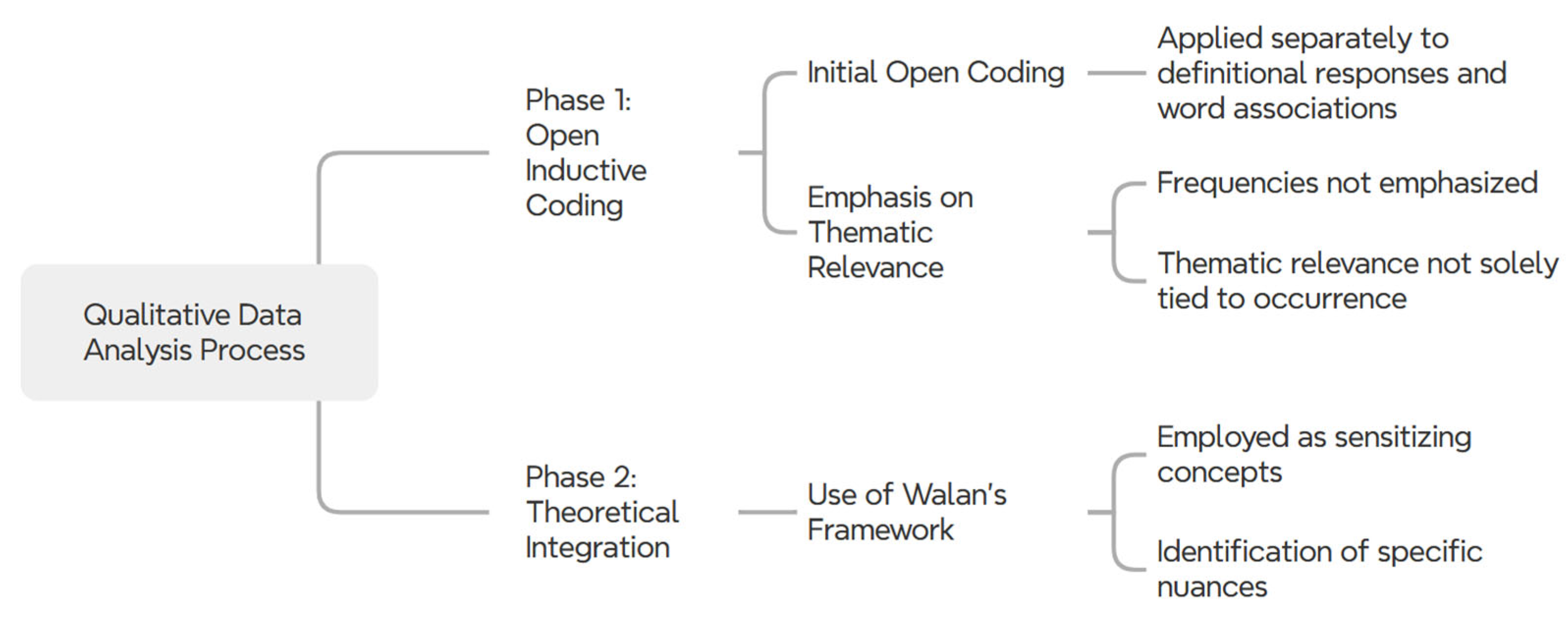 Qualitative Data Analysis Process

Phase 1: Open Inductive Coding

Initial Open Coding

Applied separately to definitional responses and word associations

Emphasis on Thematic Relevance

Frequencies not emphasized

Thematic relevance not solely tied to occurrence

Phase 2: Theoretical Integration

Use of Walan's Framework

Employed as sensitizing concepts

Identification of specific nuances